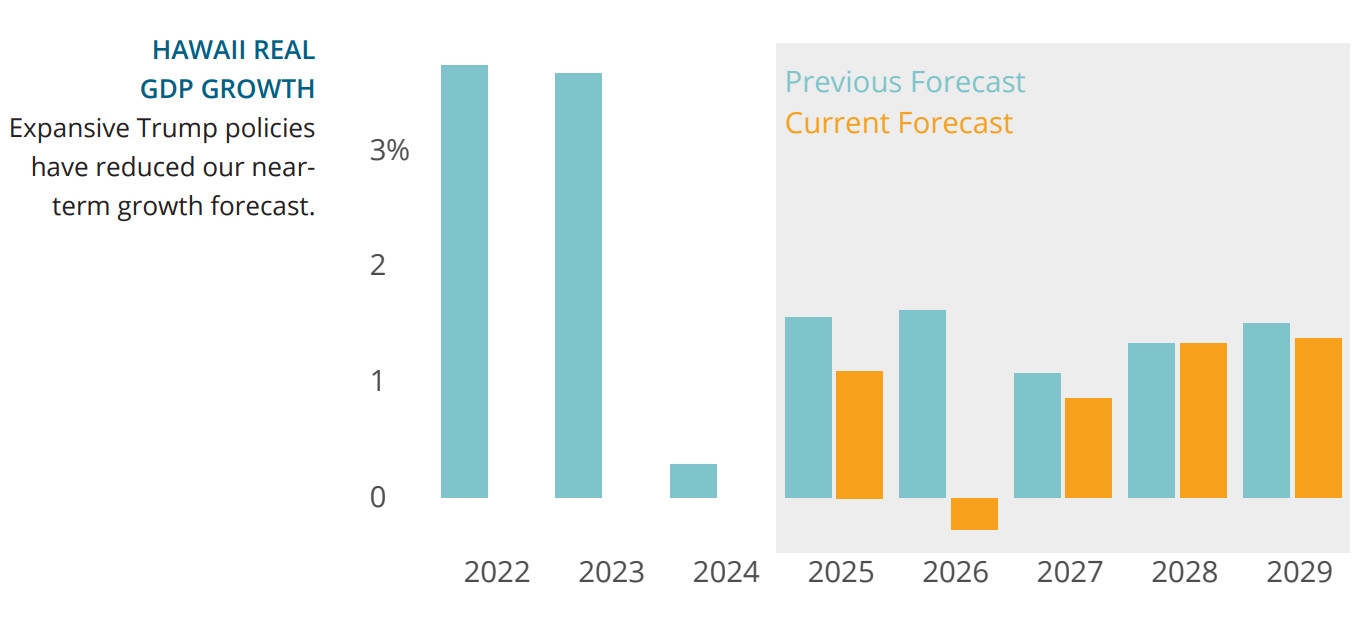 HAWAII REAL GDP GROWTH

Expansive Trump policies have reduced our near-term growth forecast.

Previous Forecast
Current Forecast

3%
2
1
0

2022
2023
2024
2025
2026
2027
2028
2029